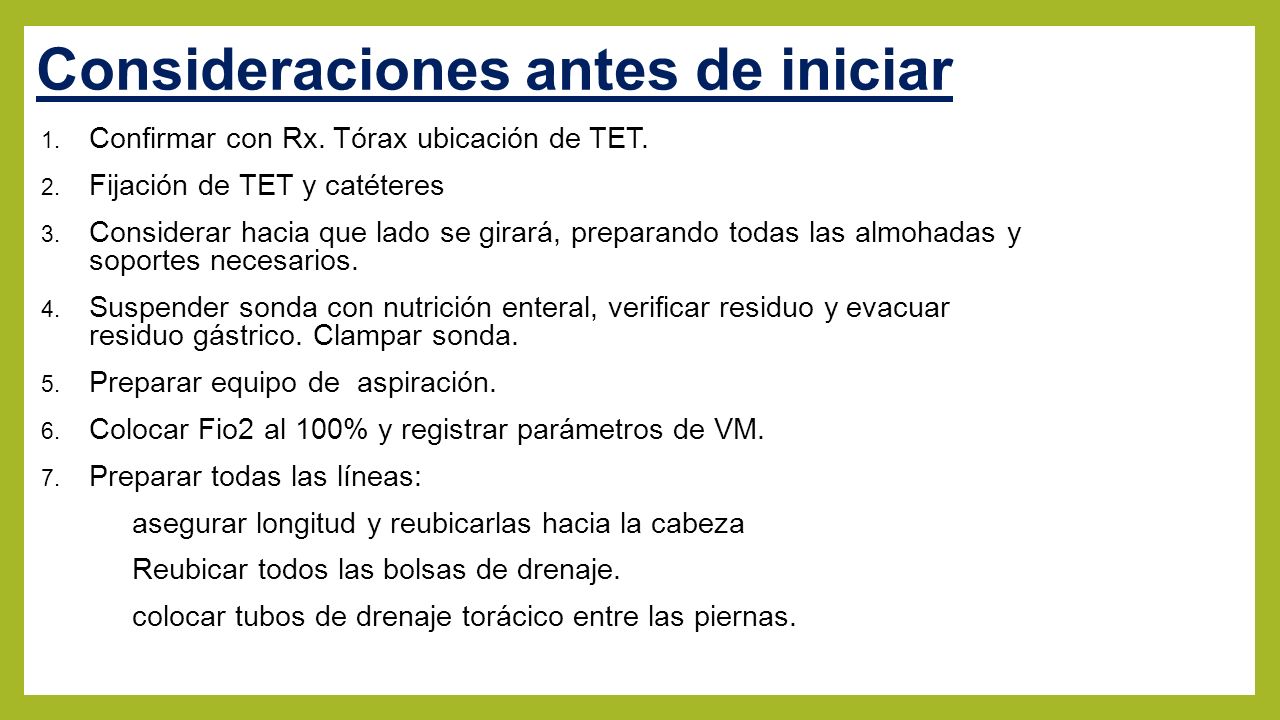 Consideraciones antes de iniciar

1. Confirmar con Rx. Tórax ubicación de TET.
2. Fijación de TET y catéteres
3. Considerar hacia que lado se girará, preparando todas las almohadas y soportes necesarios.
4. Suspender sonda con nutrición enteral, verificar residuo y evacuar residuo gástrico. Clampar sonda.
5. Preparar equipo de aspiración.
6. Colocar Fio2 al 100% y registrar parámetros de VM.
7. Preparar todas las líneas:

asegurar longitud y reubicarlas hacia la cabeza

Reubicar todos las bolsas de drenaje.

colocar tubos de drenaje torácico entre las piernas.